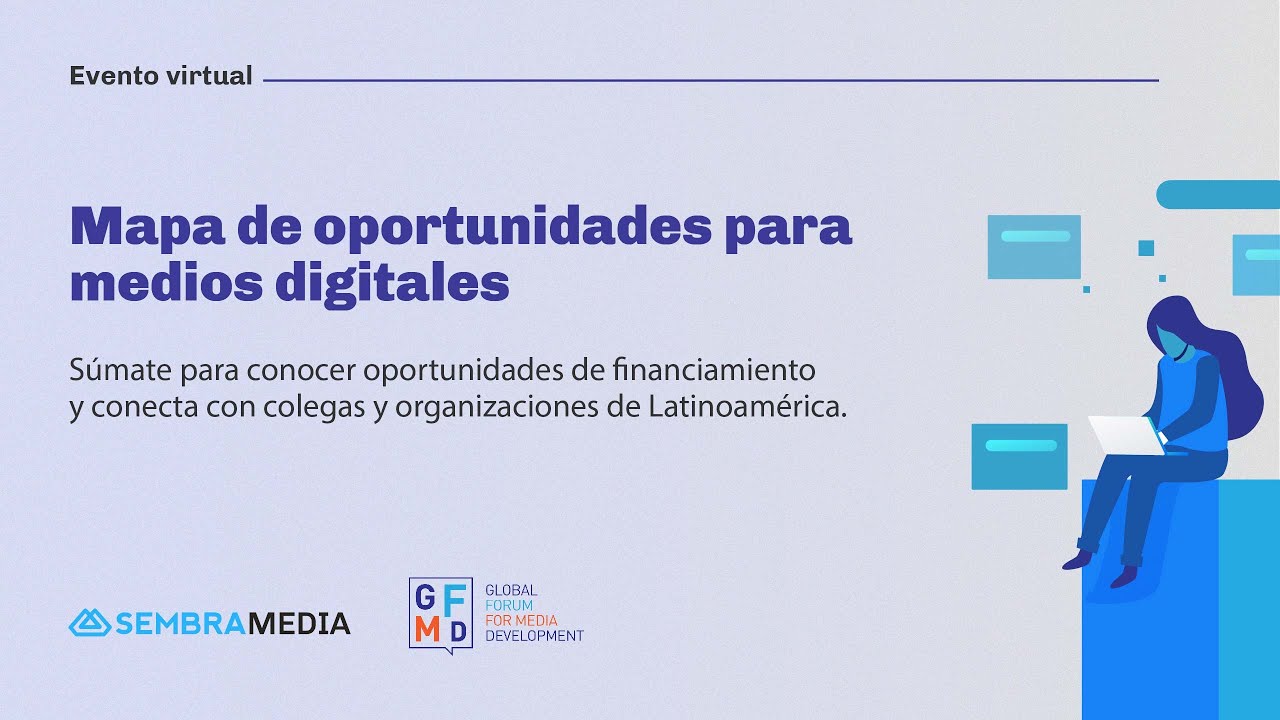 Evento virtual

Mapa de oportunidades para medios digitales

Súmate para conocer oportunidades de financiamiento y conecta con colegas y organizaciones de Latinoamérica.

SEMBRAMEDIA

GFMD GLOBAL FORUM FOR MEDIA DEVELOPMENT